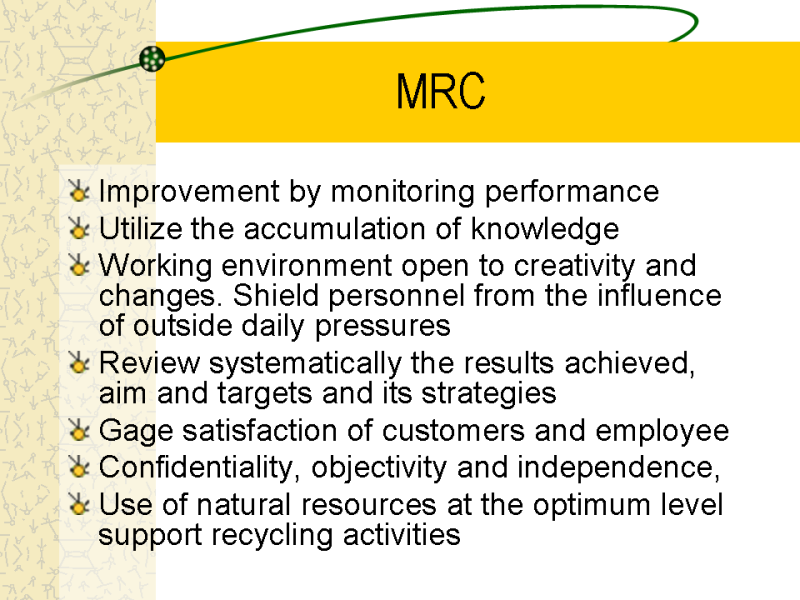 MRC

Improvement by monitoring performance
Utilize the accumulation of knowledge
Working environment open to creativity and changes. Shield personnel from the influence of outside daily pressures
Review systematically the results achieved, aim and targets and its strategies
Gage satisfaction of customers and employee
Confidentiality, objectivity and independence,
Use of natural resources at the optimum level support recycling activities